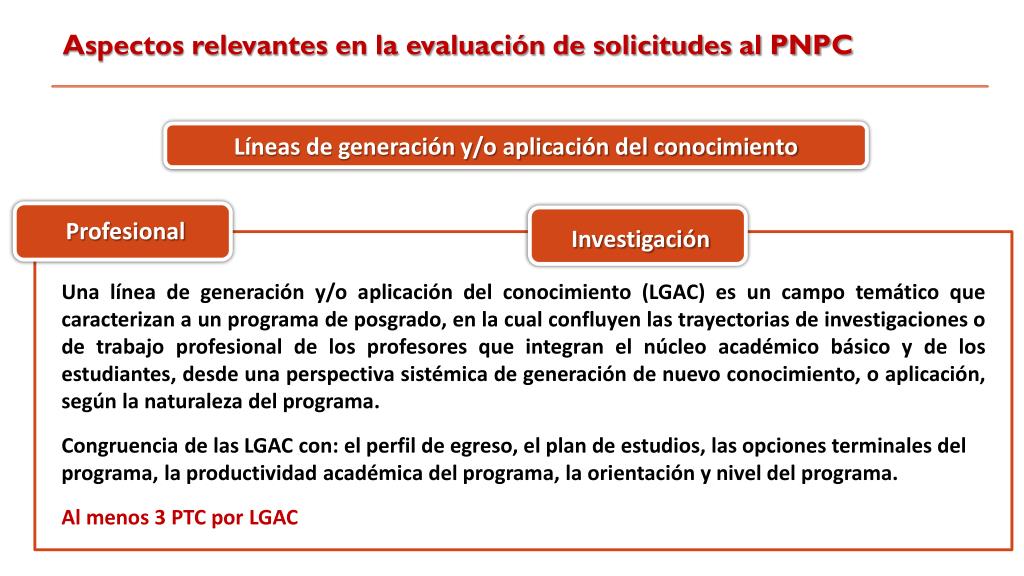 Aspectos relevantes en la evaluación de solicitudes al PNPC

Líneas de generación y/o aplicación del conocimiento

Profesional

Investigación

Una línea de generación y/o aplicación del conocimiento (LGAC) es un campo temático que caracterizan a un programa de posgrado, en la cual confluyen las trayectorias de investigaciones o de trabajo profesional de los profesores que integran el núcleo académico básico y de los estudiantes, desde una perspectiva sistémica de generación de nuevo conocimiento, o aplicación, según la naturaleza del programa.

Congruencia de las LGAC con: el perfil de egreso, el plan de estudios, las opciones terminales del programa, la productividad académica del programa, la orientación y nivel del programa.

Al menos 3 PTC por LGAC